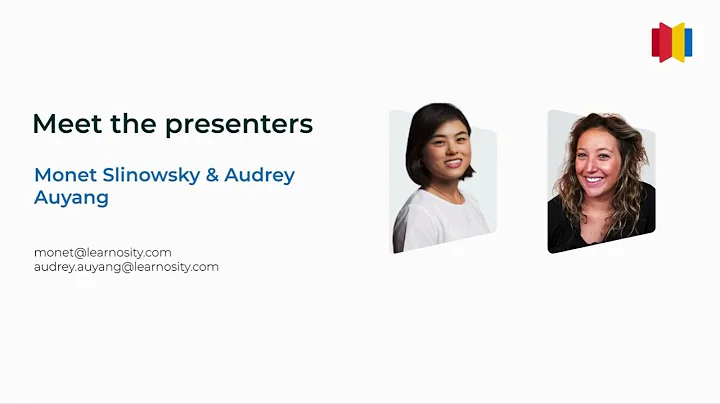 Meet the presenters

Monet Slinowsky & Audrey Auyang

monet@learnosity.com
audrey.auyang@learnosity.com